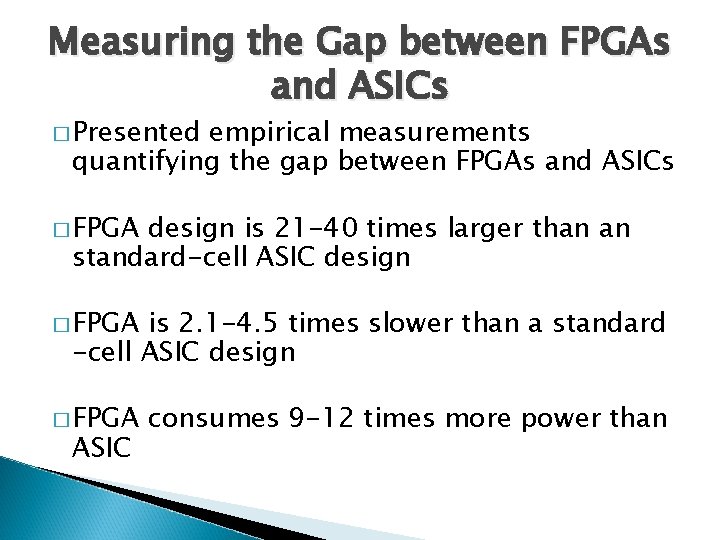 Measuring the Gap between FPGAs and ASICs

□ Presented empirical measurements quantifying the gap between FPGAs and ASICs

□ FPGA design is 21-40 times larger than an standard-cell ASIC design

□ FPGA is 2.1-4.5 times slower than a standard -cell ASIC design

□ FPGA consumes 9-12 times more power than ASIC